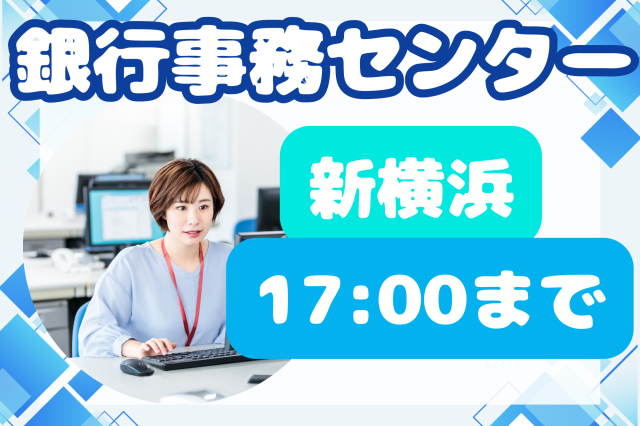 銀行事務センター

新横浜

17:00まで